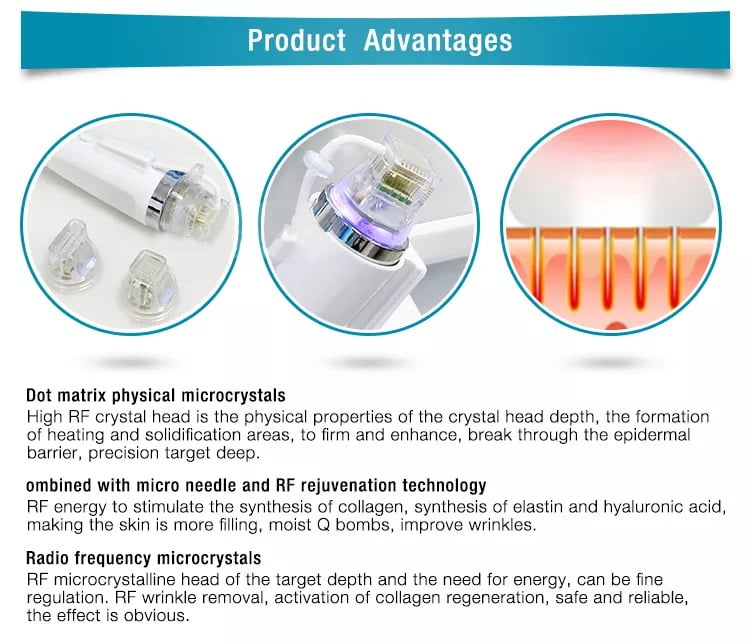 Product Advantages

Dot matrix physical microcrystals
High RF crystal head is the physical properties of the crystal head depth, the formation of heating and solidification areas, to firm and enhance, break through the epidermal barrier, precision target deep.

ombined with micro needle and RF rejuvenation technology
RF energy to stimulate the synthesis of collagen, synthesis of elastin and hyaluronic acid, making the skin is more filling, moist Q bombs, improve wrinkles.

Radio frequency microcrystals
RF microcrystalline head of the target depth and the need for energy, can be fine regulation. RF wrinkle removal, activation of collagen regeneration, safe and reliable, the effect is obvious.